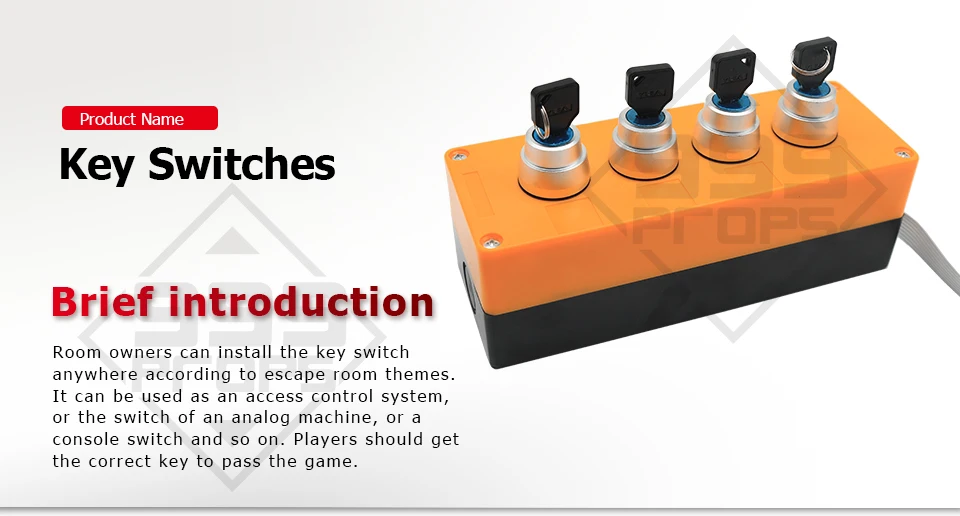 Product Name

Key Switches

Brief introduction

Room owners can install the key switch anywhere according to escape room themes. It can be used as an access control system, or the switch of an analog machine, or a console switch and so on. Players should get the correct key to pass the game.

999 PROPS